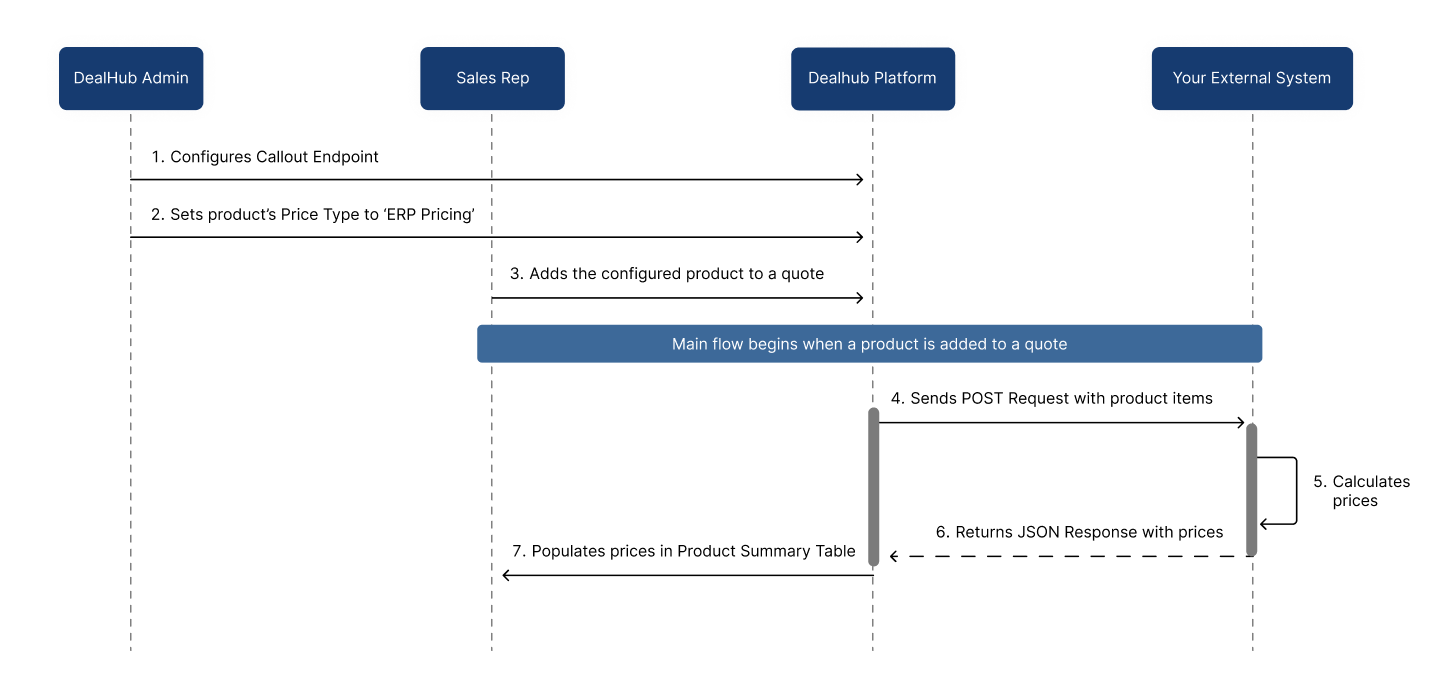 DealHub Admin

Sales Rep

Dealhub Platform

Your External System

1. Configures Callout Endpoint

2. Sets product's Price Type to 'ERP Pricing'

3. Adds the configured product to a quote

Main flow begins when a product is added to a quote

4. Sends POST Request with product items

5. Calculates prices

6. Returns JSON Response with prices

7. Populates prices in Product Summary Table